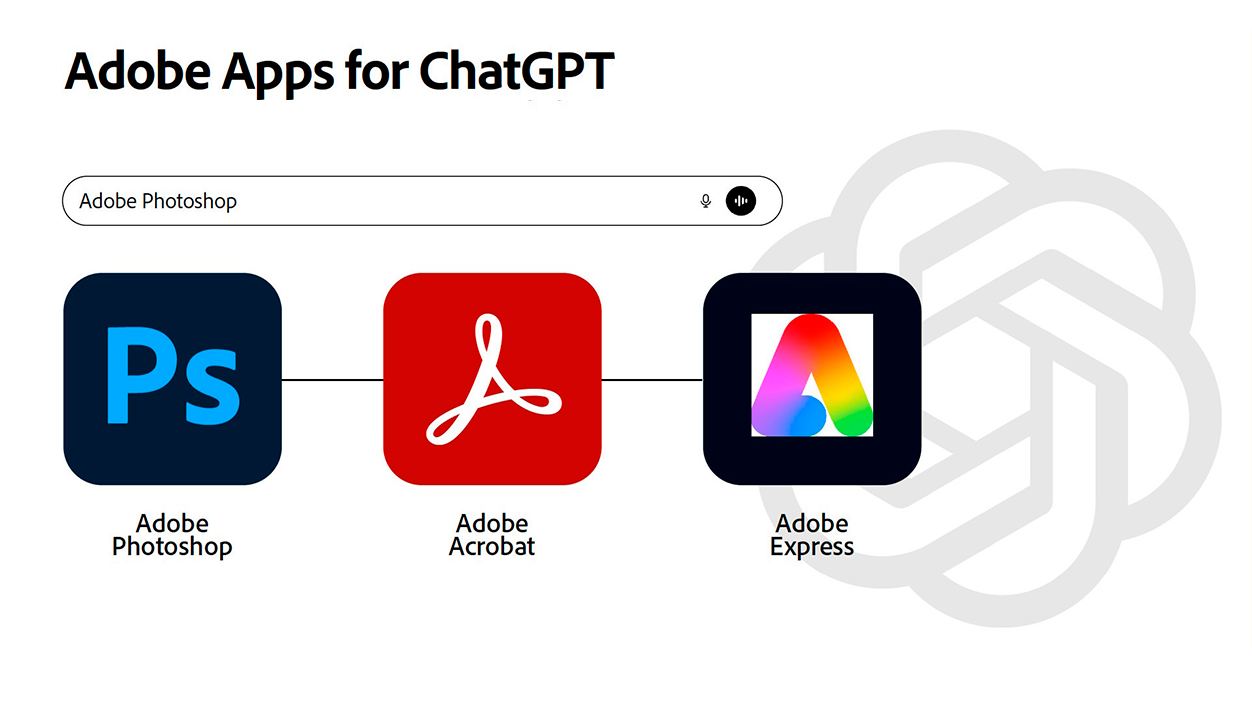 Adobe Apps for ChatGPT

Adobe Photoshop

Ps

Adobe Photoshop

Adobe Acrobat

Adobe Express